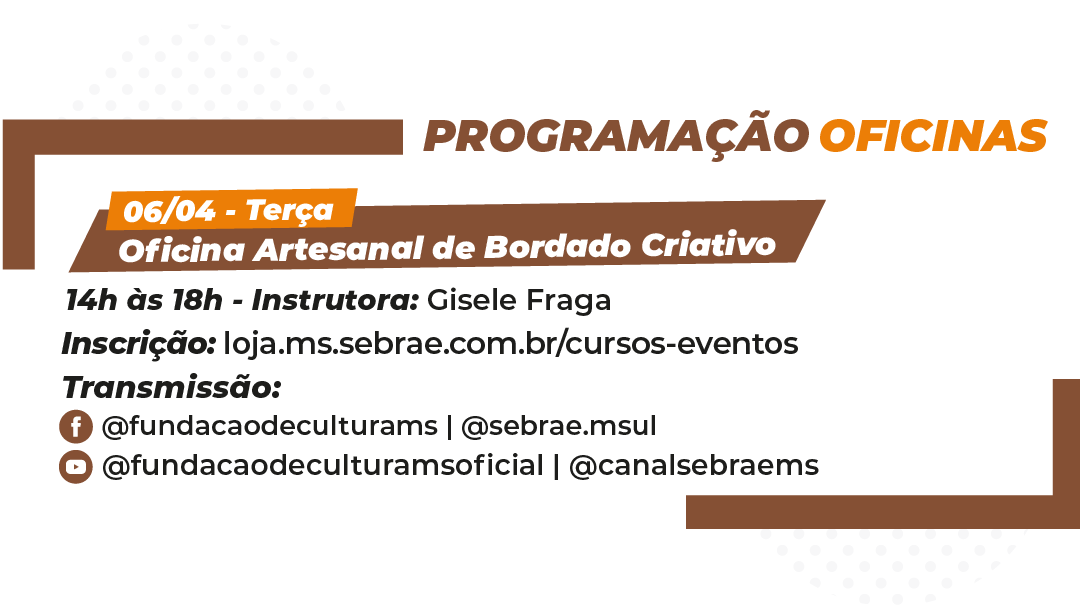 PROGRAMAÇÃO OFICINAS

06/04 - Terça
Oficina Artesanal de Bordado Criativo

14h às 18h - Instrutora: Gisele Fraga
Inscrição: loja.ms.sebrae.com.br/cursos-eventos
Transmissão:
@fundacaodeculturams | @sebrae.msul
@fundacaodeculturamsoficial | @canalsebraems